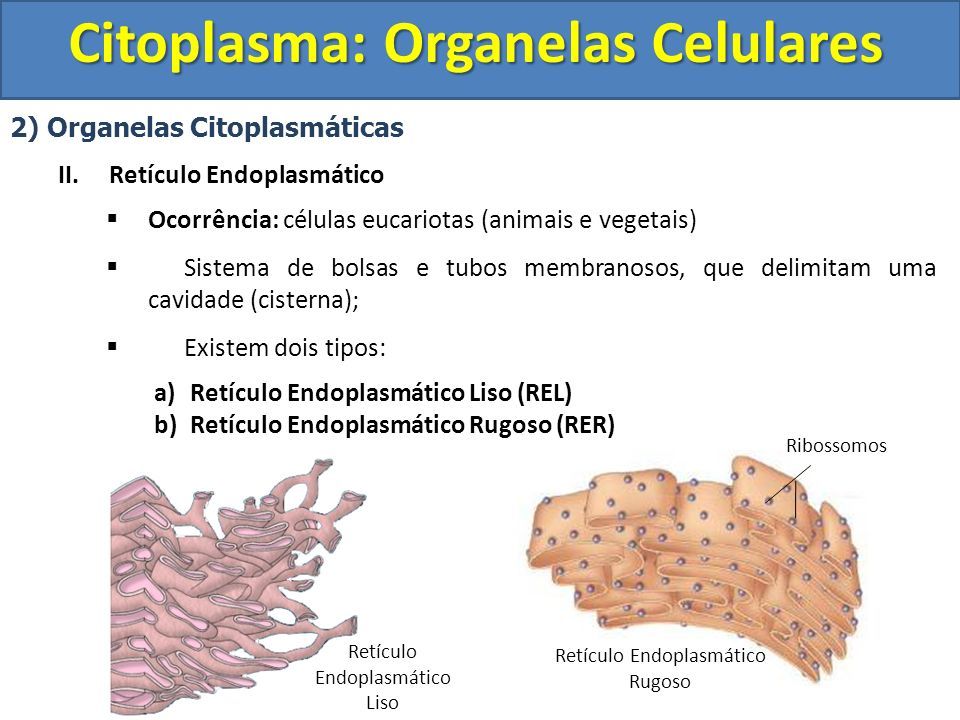 Citoplasma: Organelas Celulares

2) Organelas Citoplasmáticas

II. Retículo Endoplasmático

▪ Ocorrência: células eucariotas (animais e vegetais)

▪ Sistema de bolsas e tubos membranosos, que delimitam uma cavidade (cisterna);

▪ Existem dois tipos:

a) Retículo Endoplasmático Liso (REL)
b) Retículo Endoplasmático Rugoso (RER)

Ribossomos

Retículo Endoplasmático Liso

Retículo Endoplasmático Rugoso